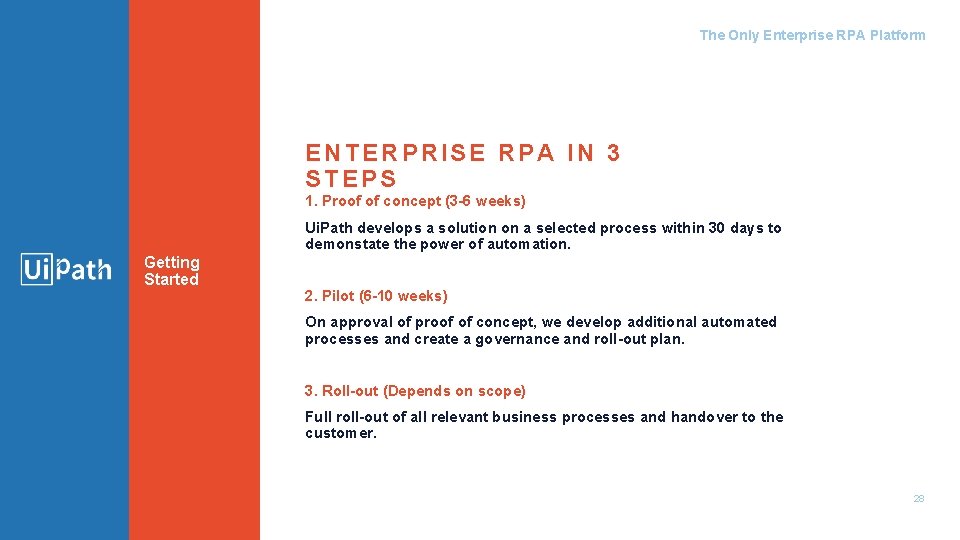 The Only Enterprise RPA Platform

UiPath

Getting Started

ENTERPRISE RPA IN 3 STEPS

1. Proof of concept (3-6 weeks)

UiPath develops a solution on a selected process within 30 days to demonstate the power of automation.

2. Pilot (6-10 weeks)

On approval of proof of concept, we develop additional automated processes and create a governance and roll-out plan.

3. Roll-out (Depends on scope)

Full roll-out of all relevant business processes and handover to the customer.

28